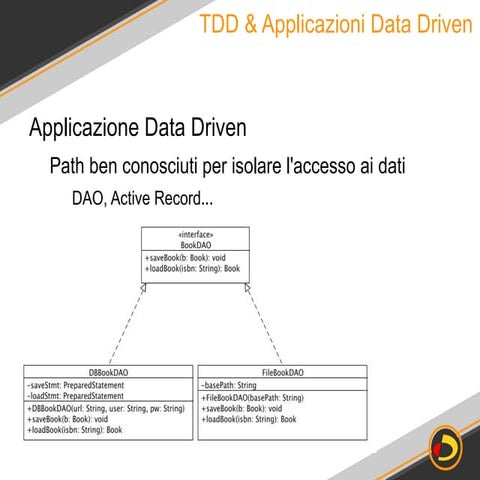 TDD & Applicazioni Data Driven

Applicazione Data Driven

Path ben conosciuti per isolare l'accesso ai dati

DAO, Active Record...

«interface»
BookDAO

+saveBook(b: Book): void
+loadBook(isbn: String): Book

DBBookDAO

-saveStmt: PreparedStatement
-loadStmt: PreparedStatement

+DBBookDAO(url: String, user: String, pw: String)
+saveBook(b: Book): void
+loadBook(isbn: String): Book

FileBookDAO

-basePath: String

+FileBookDAO(basePath: String)
+saveBook(b: Book): void
+loadBook(isbn: String): Book